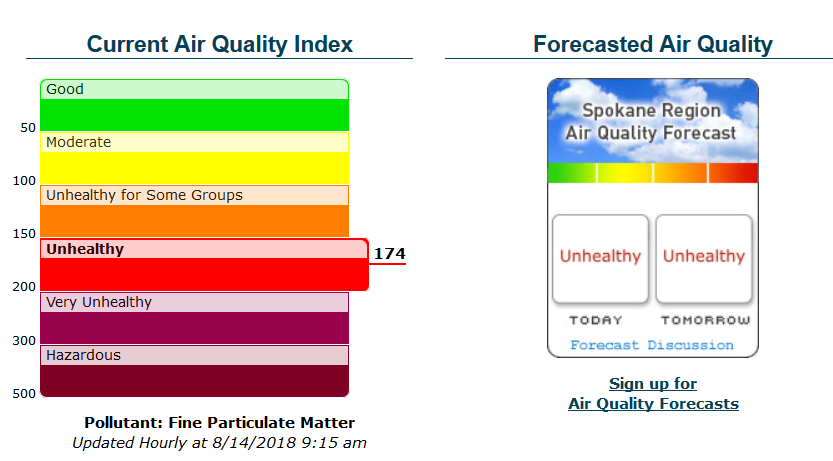 Current Air Quality Index

Good
50
Moderate
100
Unhealthy for Some Groups
150
Unhealthy
174
200
Very Unhealthy
300
Hazardous
500

Pollutant: Fine Particulate Matter
Updated Hourly at 8/14/2018 9:15 am

Forecasted Air Quality

Spokane Region
Air Quality Forecast

Unhealthy
Unhealthy
TODAY
TOMORROW
Forecast Discussion

Sign up for
Air Quality Forecasts